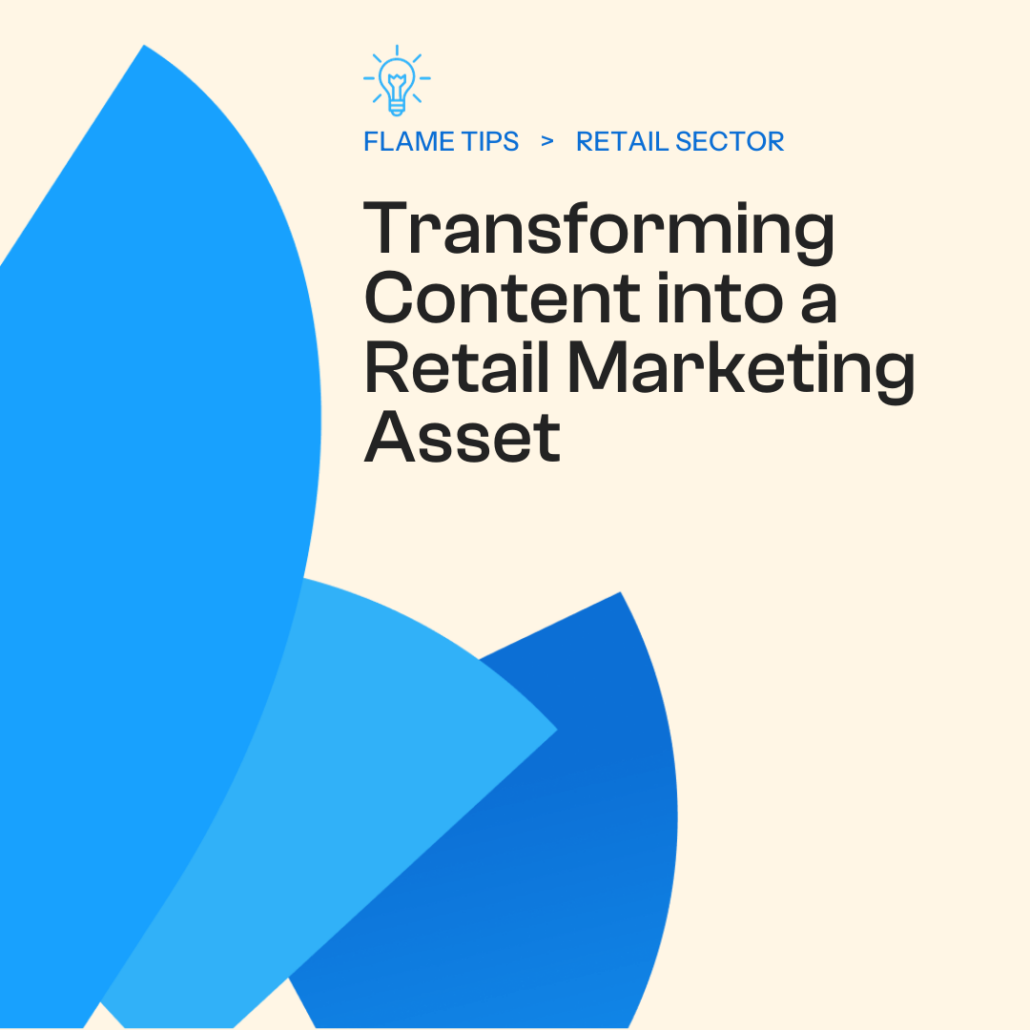 FLAME TIPS > RETAIL SECTOR

Transforming Content into a Retail Marketing Asset